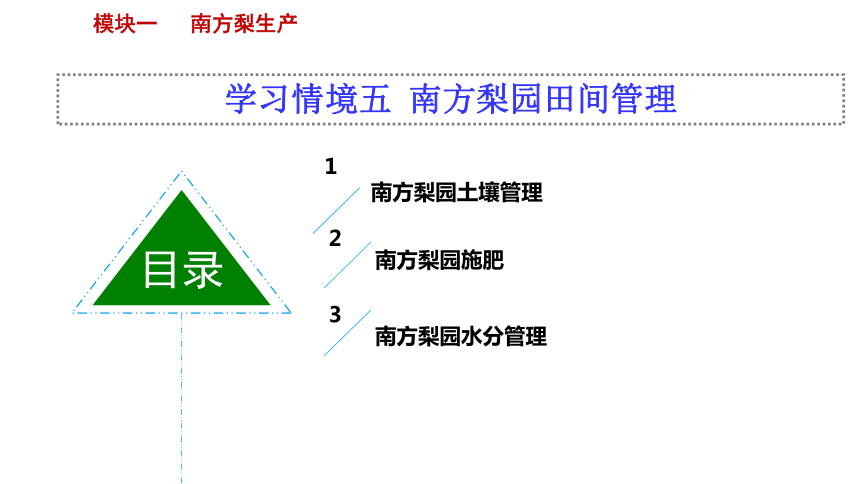 模块一　南方梨生产

学习情境五　南方梨园田间管理

目录

1
南方梨园土壤管理

2
南方梨园施肥

3
南方梨园水分管理